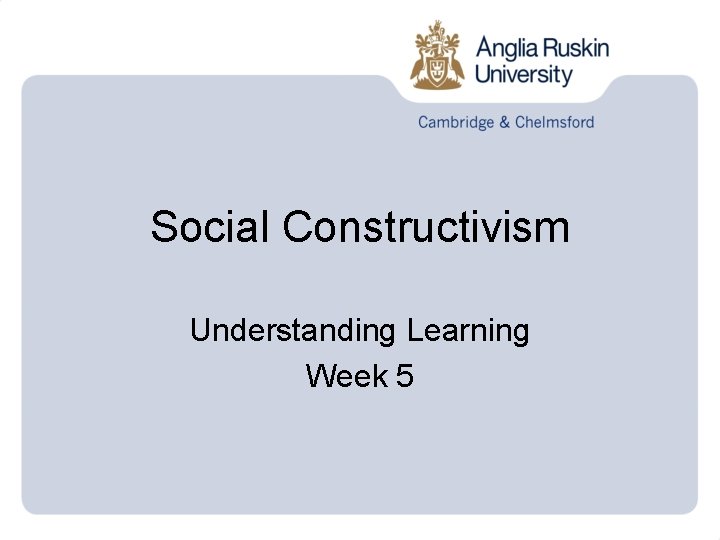 Anglia Ruskin University

Cambridge & Chelmsford

Social Constructivism

Understanding Learning
Week 5